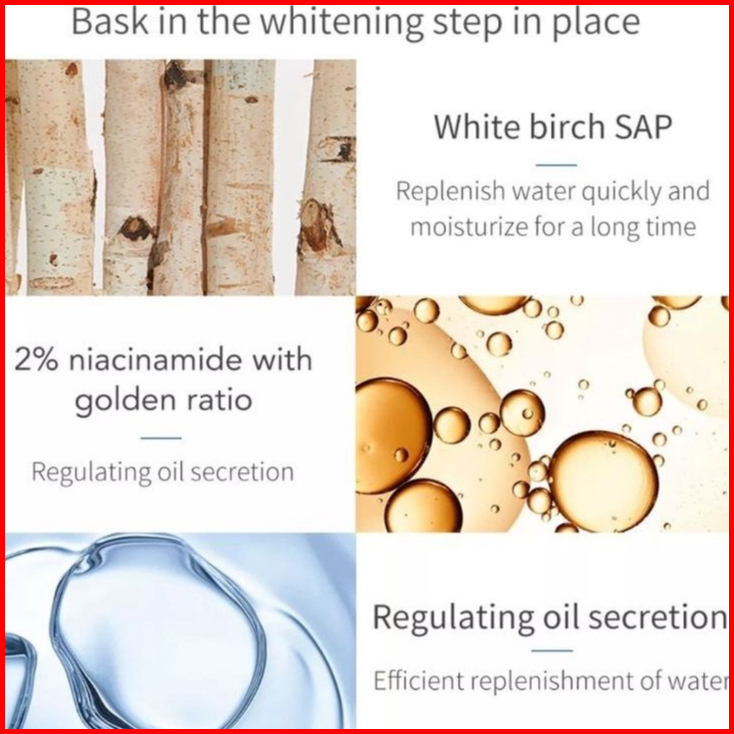 Bask in the whitening step in place

White birch SAP

Replenish water quickly and moisturize for a long time

2% niacinamide with golden ratio

Regulating oil secretion

Regulating oil secretion

Efficient replenishment of water